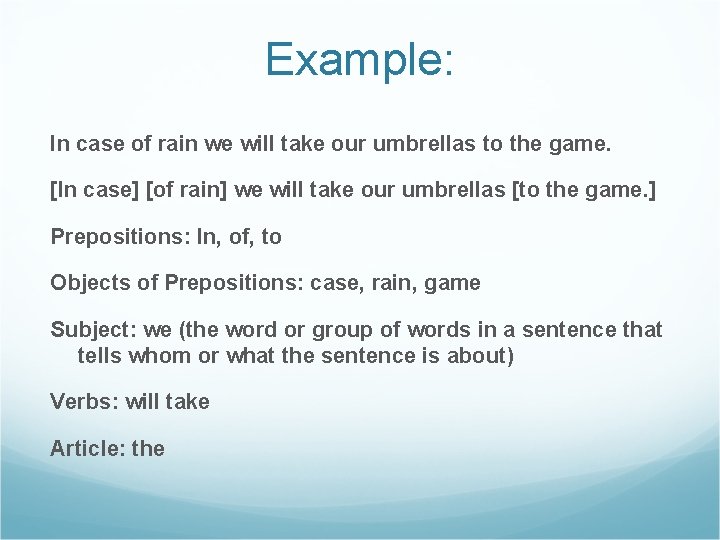 Example:

In case of rain we will take our umbrellas to the game.

[In case] [of rain] we will take our umbrellas [to the game.]

Prepositions: In, of, to

Objects of Prepositions: case, rain, game

Subject: we (the word or group of words in a sentence that tells whom or what the sentence is about)

Verbs: will take

Article: the